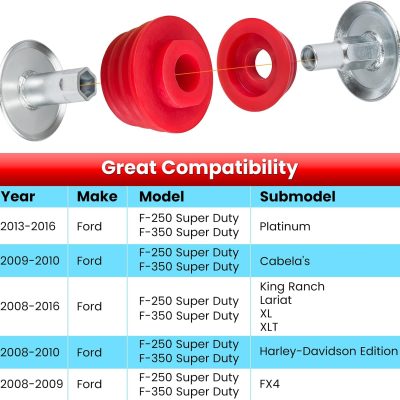 Great Compatibility

| Year | Make | Model | Submodel |
|---|---|---|---|
| 2013-2016 | Ford | F-250 Super Duty F-350 Super Duty | Platinum |
| 2009-2010 | Ford | F-250 Super Duty F-350 Super Duty | Cabela's |
| 2008-2016 | Ford | F-250 Super Duty F-350 Super Duty | King Ranch Lariat XL XLT |
| 2008-2010 | Ford | F-250 Super Duty F-350 Super Duty | Harley-Davidson Edition |
| 2008-2009 | Ford | F-250 Super Duty F-350 Super Duty | FX4 |